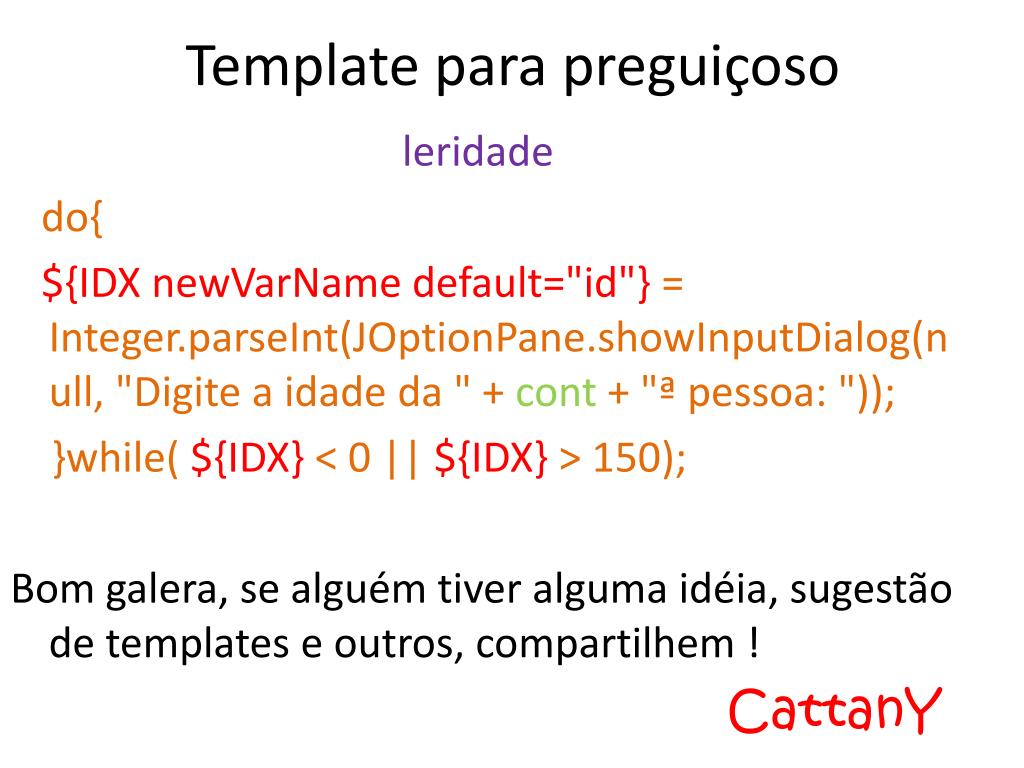 Template para preguiçoso

leridade

do{

${IDX newVarName default="id"} = Integer.parseInt(JOptionPane.showInputDialog(null, "Digite a idade da " + cont + "ª pessoa: "));

}while( ${IDX} < 0 || ${IDX} > 150);

Bom galera, se alguém tiver alguma idéia, sugestão de templates e outros, compartilhem !

CattanY